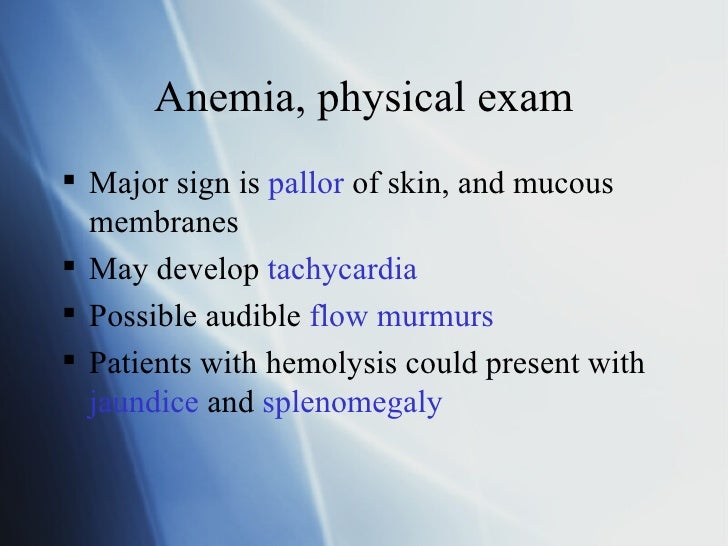 Anemia, physical exam

▪ Major sign is pallor of skin, and mucous membranes
▪ May develop tachycardia
▪ Possible audible flow murmurs
▪ Patients with hemolysis could present with jaundice and splenomegaly